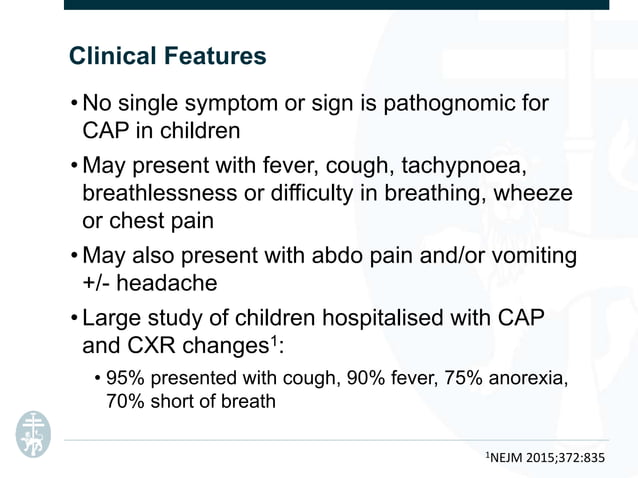 Clinical Features

• No single symptom or sign is pathognomic for CAP in children

• May present with fever, cough, tachypnoea, breathlessness or difficulty in breathing, wheeze or chest pain

• May also present with abdo pain and/or vomiting +/- headache

• Large study of children hospitalised with CAP and CXR changes$^1$:

• 95% presented with cough, 90% fever, 75% anorexia, 70% short of breath

$^1$NEJM 2015;372:835